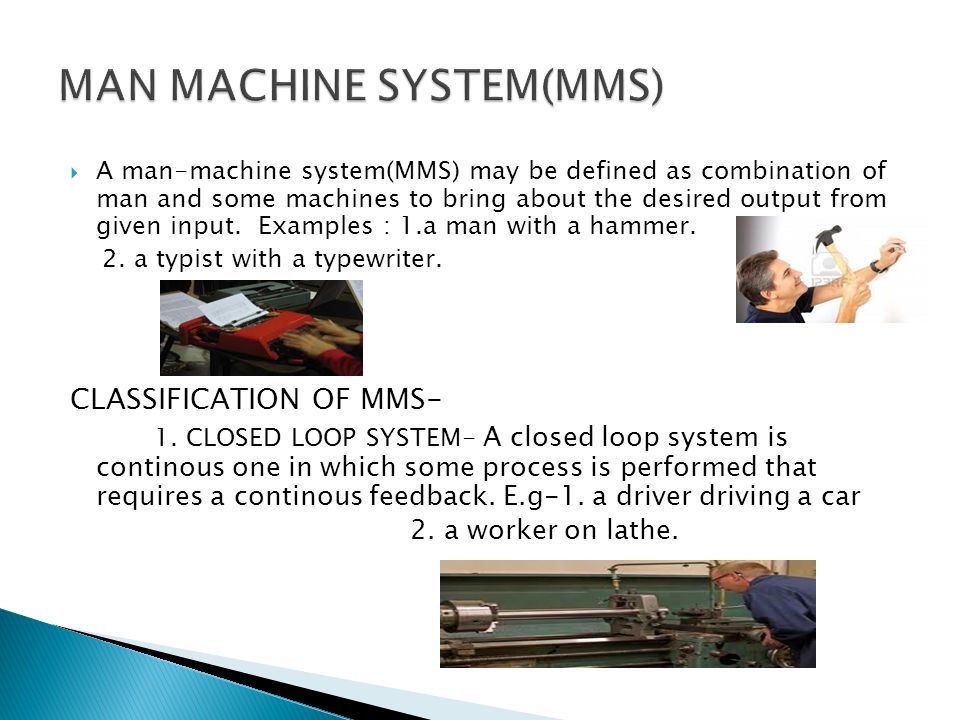 MAN MACHINE SYSTEM(MMS)

A man-machine system(MMS) may be defined as combination of man and some machines to bring about the desired output from given input. Examples : 1.a man with a hammer.

2. a typist with a typewriter.

CLASSIFICATION OF MMS-

1. CLOSED LOOP SYSTEM- A closed loop system is continous one in which some process is performed that requires a continous feedback. E.g-1. a driver driving a car

2. a worker on lathe.